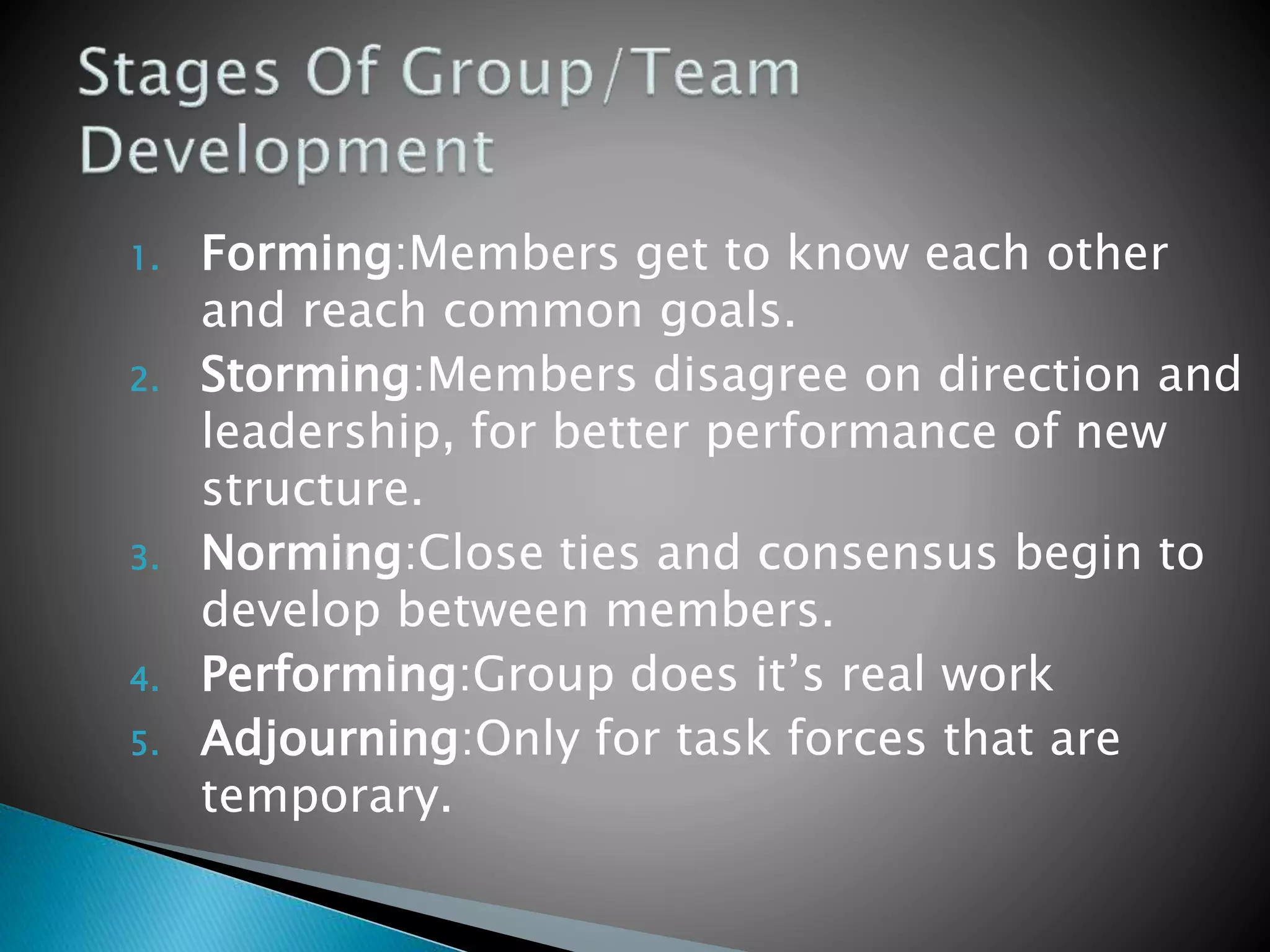 Stages Of Group/Team Development

1. Forming:Members get to know each other and reach common goals.
2. Storming:Members disagree on direction and leadership, for better performance of new structure.
3. Norming:Close ties and consensus begin to develop between members.
4. Performing:Group does it’s real work
5. Adjourning:Only for task forces that are temporary.